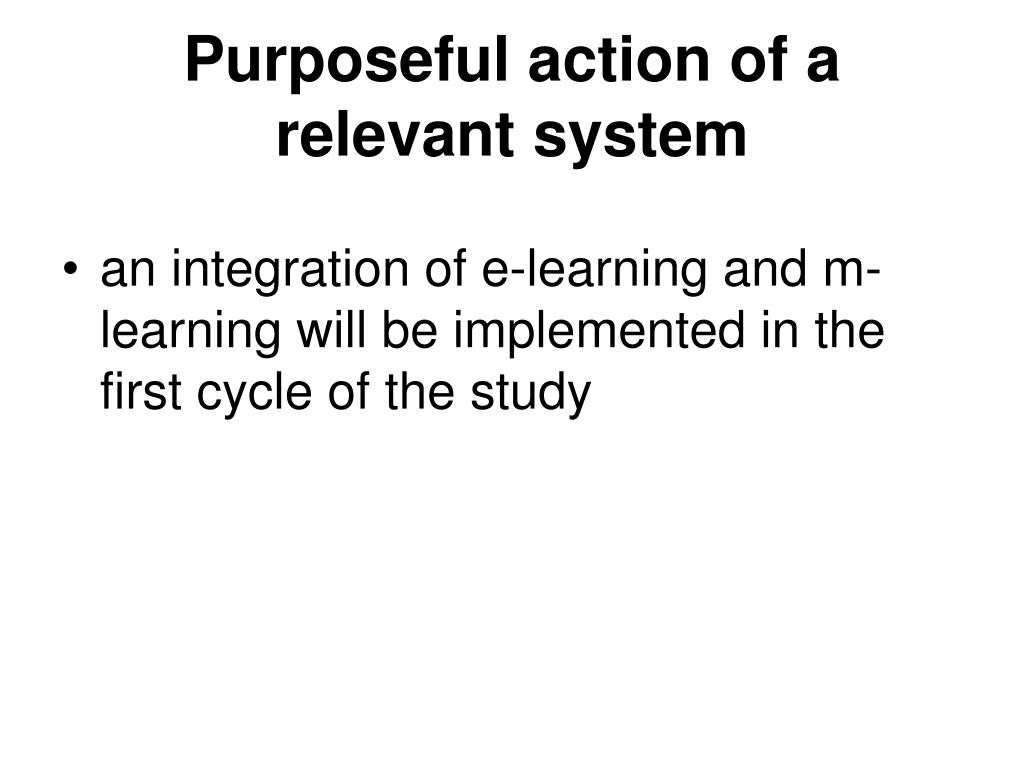 Purposeful action of a relevant system

• an integration of e-learning and m-learning will be implemented in the first cycle of the study